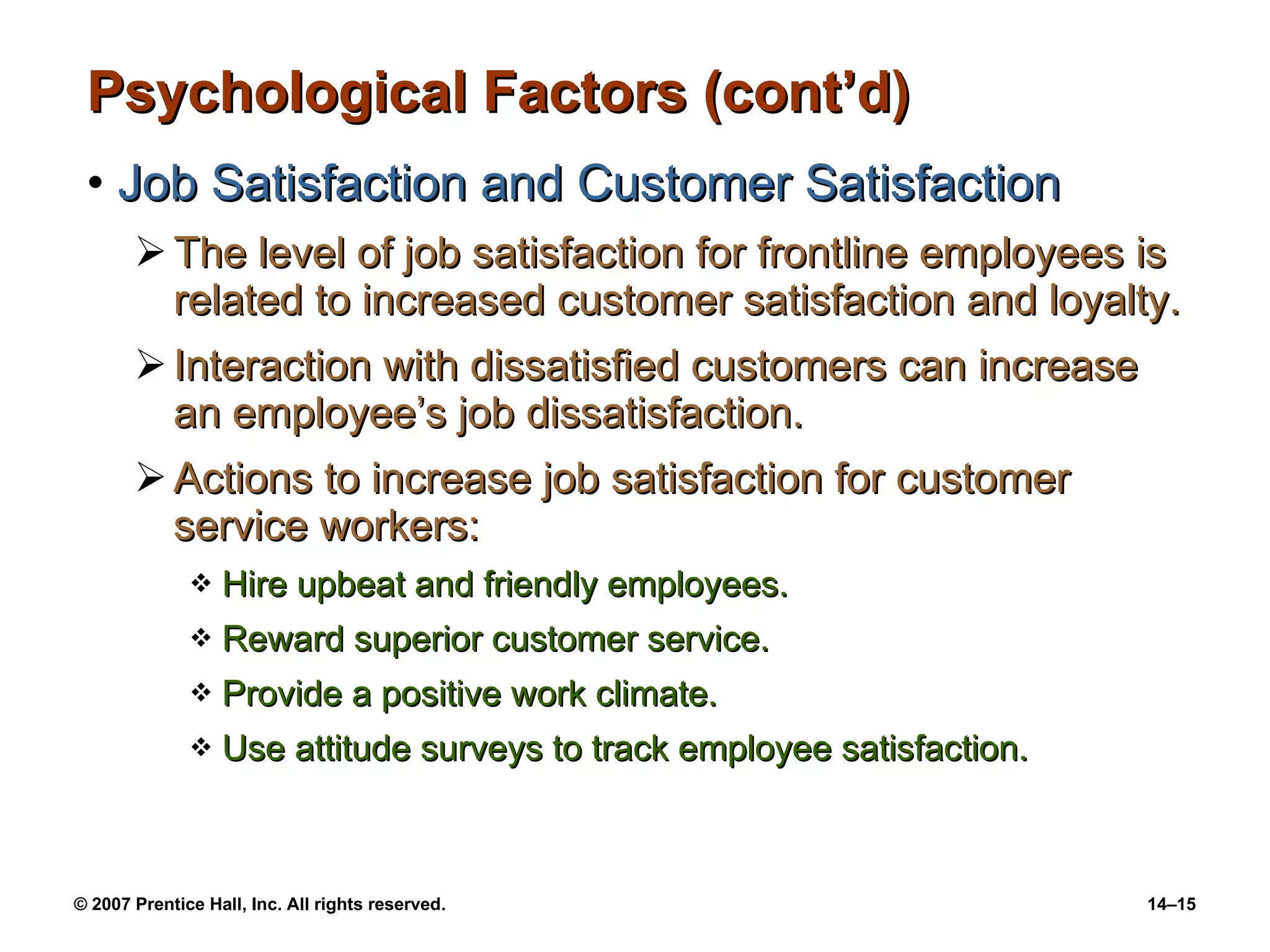 Psychological Factors (cont’d)

• Job Satisfaction and Customer Satisfaction

➢ The level of job satisfaction for frontline employees is related to increased customer satisfaction and loyalty.

➢ Interaction with dissatisfied customers can increase an employee’s job dissatisfaction.

➢ Actions to increase job satisfaction for customer service workers:

❖ Hire upbeat and friendly employees.

❖ Reward superior customer service.

❖ Provide a positive work climate.

❖ Use attitude surveys to track employee satisfaction.

© 2007 Prentice Hall, Inc. All rights reserved.

14–15